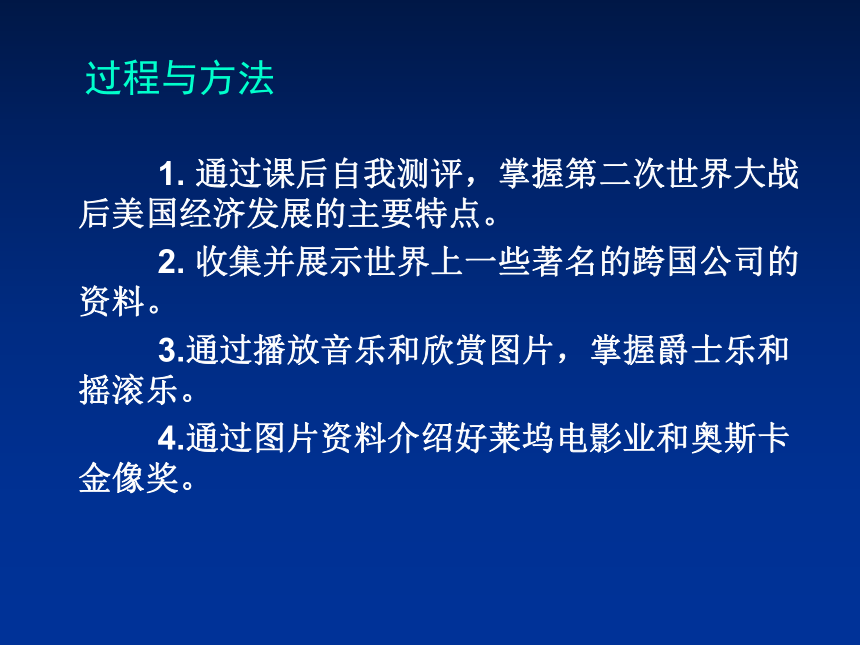 过程与方法

1. 通过课后自我测评，掌握第二次世界大战后美国经济发展的主要特点。

2. 收集并展示世界上一些著名的跨国公司的资料。

3.通过播放音乐和欣赏图片，掌握爵士乐和摇滚乐。

4.通过图片资料介绍好莱坞电影业和奥斯卡金像奖。